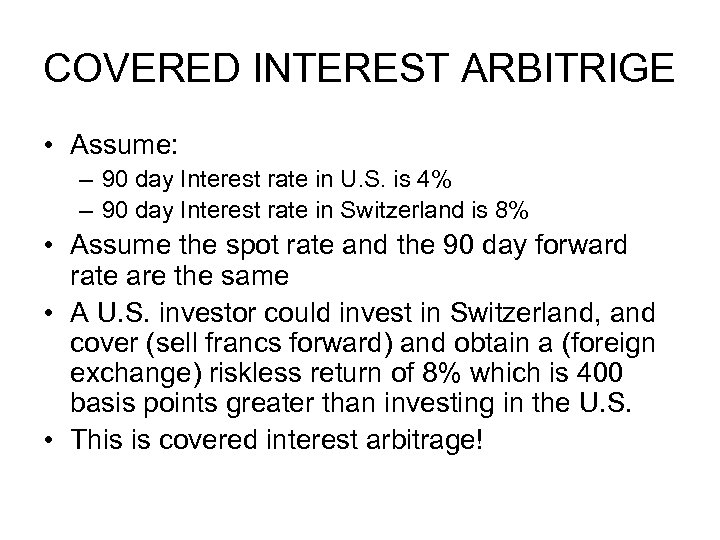 COVERED INTEREST ARBITRIGE

• Assume:
– 90 day Interest rate in U.S. is 4%
– 90 day Interest rate in Switzerland is 8%
• Assume the spot rate and the 90 day forward rate are the same
• A U.S. investor could invest in Switzerland, and cover (sell francs forward) and obtain a (foreign exchange) riskless return of 8% which is 400 basis points greater than investing in the U.S.
• This is covered interest arbitrage!